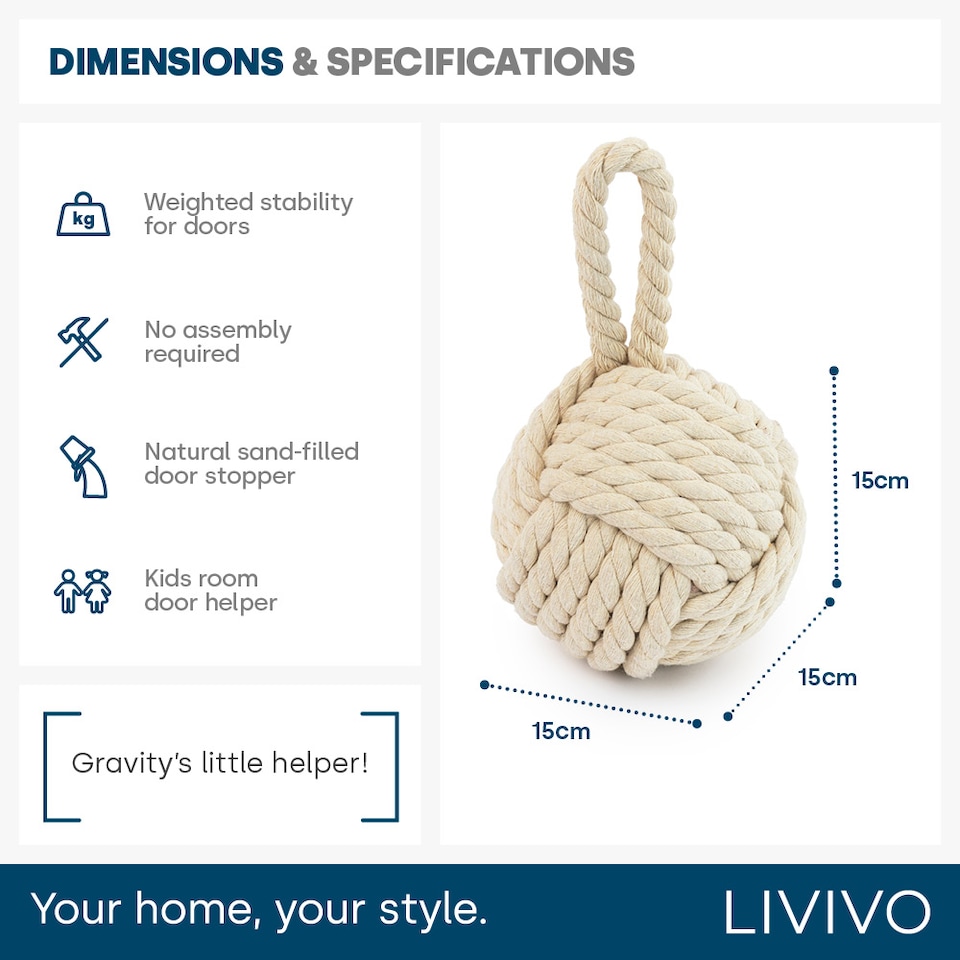 DIMENSIONS & SPECIFICATIONS

kg

Weighted stability for doors

No assembly required

Natural sand-filled door stopper

Kids room door helper

Gravity's little helper!

15cm

15cm

15cm

Your home, your style.

LIVIVO